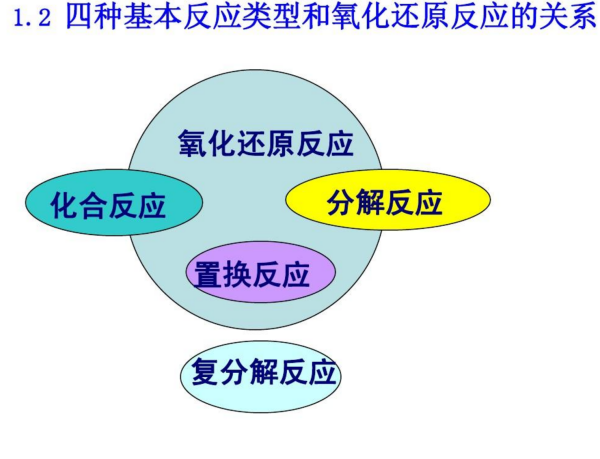 1.2 四种基本反应类型和氧化还原反应的关系

氧化还原反应

化合反应

分解反应

置换反应

复分解反应